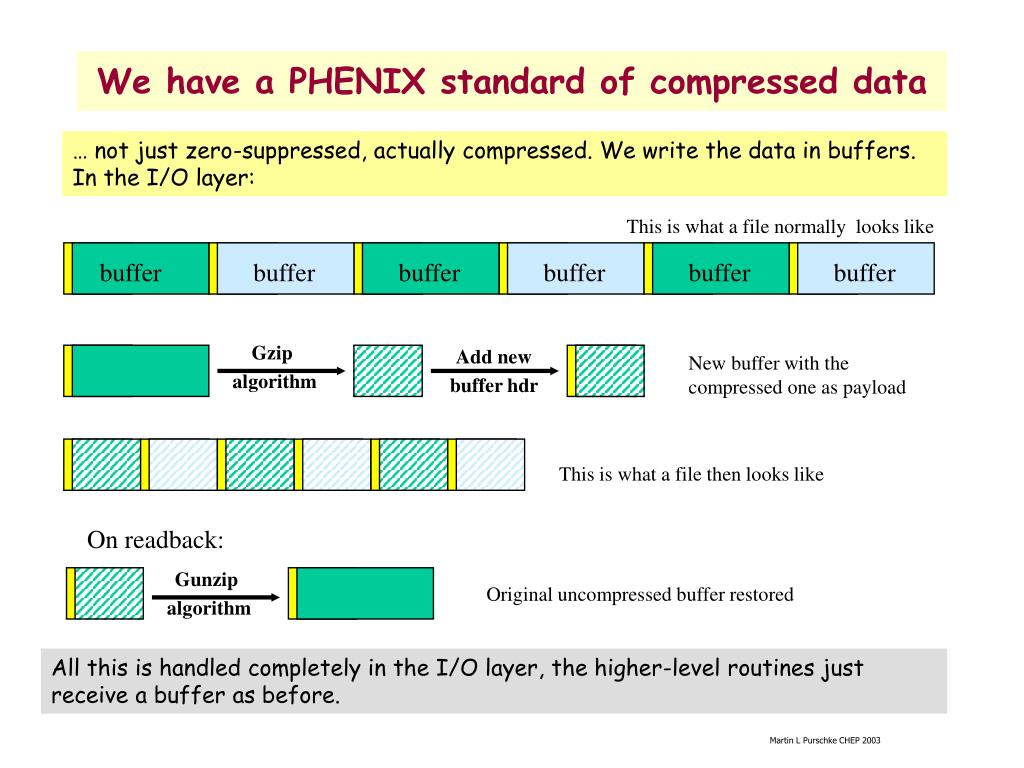 We have a PHENIX standard of compressed data

… not just zero-suppressed, actually compressed. We write the data in buffers. In the I/O layer:

This is what a file normally looks like

buffer buffer buffer buffer buffer buffer

Gzip algorithm

Add new buffer hdr

New buffer with the compressed one as payload

This is what a file then looks like

On readback:

Gunzip algorithm

Original uncompressed buffer restored

All this is handled completely in the I/O layer, the higher-level routines just receive a buffer as before.

Martin L Purschke CHEP 2003